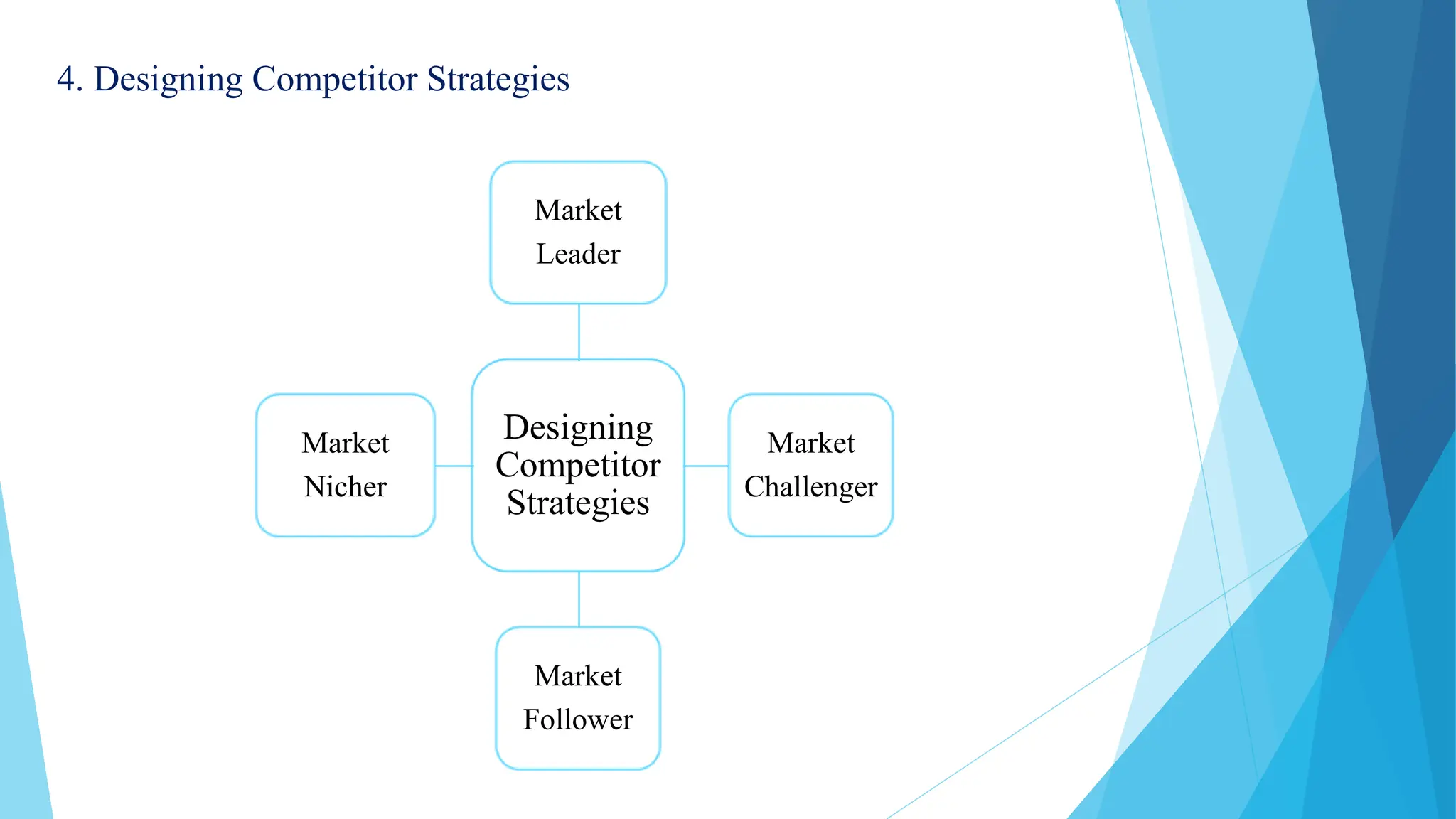 4. Designing Competitor Strategies

Market Leader

Market Nicher

Designing Competitor Strategies

Market Challenger

Market Follower